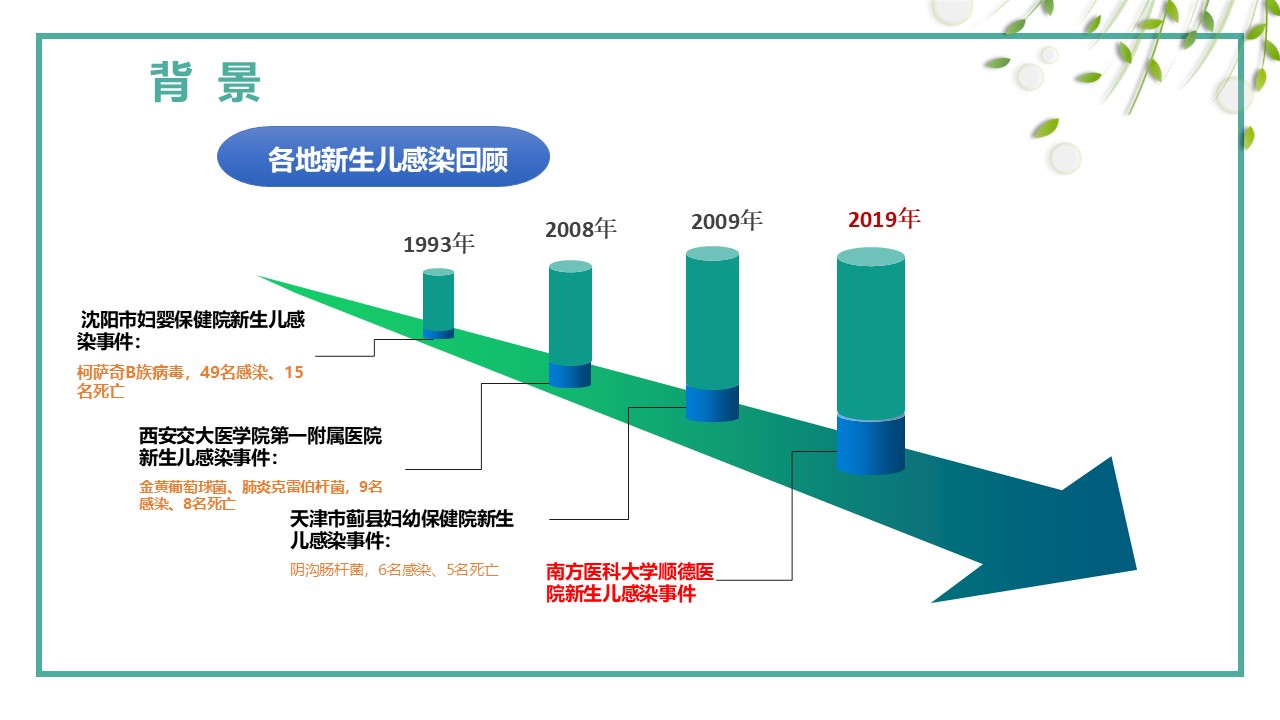 背 景

各地新生儿感染回顾

1993年

2008年

2009年

2019年

沈阳市妇婴保健院新生儿感染事件：

柯萨奇B族病毒，49名感染、15名死亡

西安交大医学院第一附属医院新生儿感染事件：

金黄葡萄球菌、肺炎克雷伯杆菌，9名感染、8名死亡

天津市蓟县妇幼保健院新生儿感染事件：

阴沟肠杆菌，6名感染、5名死亡

南方医科大学顺德医院新生儿感染事件